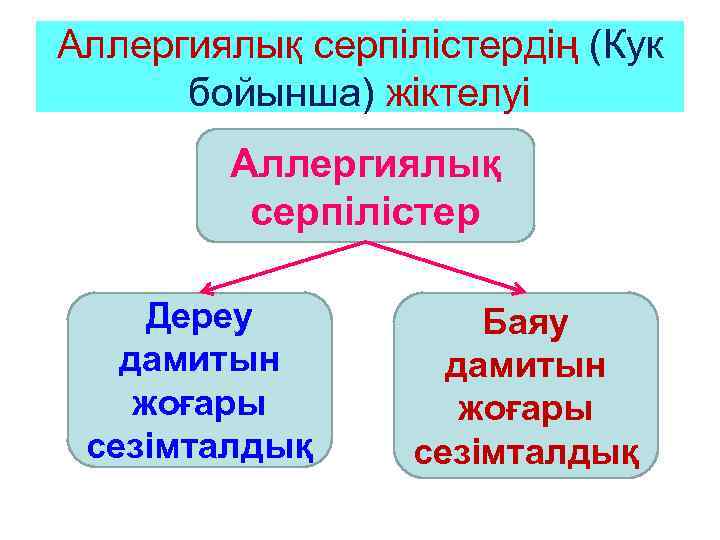 Аллергиялық серпілістердің (Кук бойынша) жіктелуі

Аллергиялық серпілістер

Дереу дамитын жоғары сезімталдық

Баяу дамитын жоғары сезімталдық